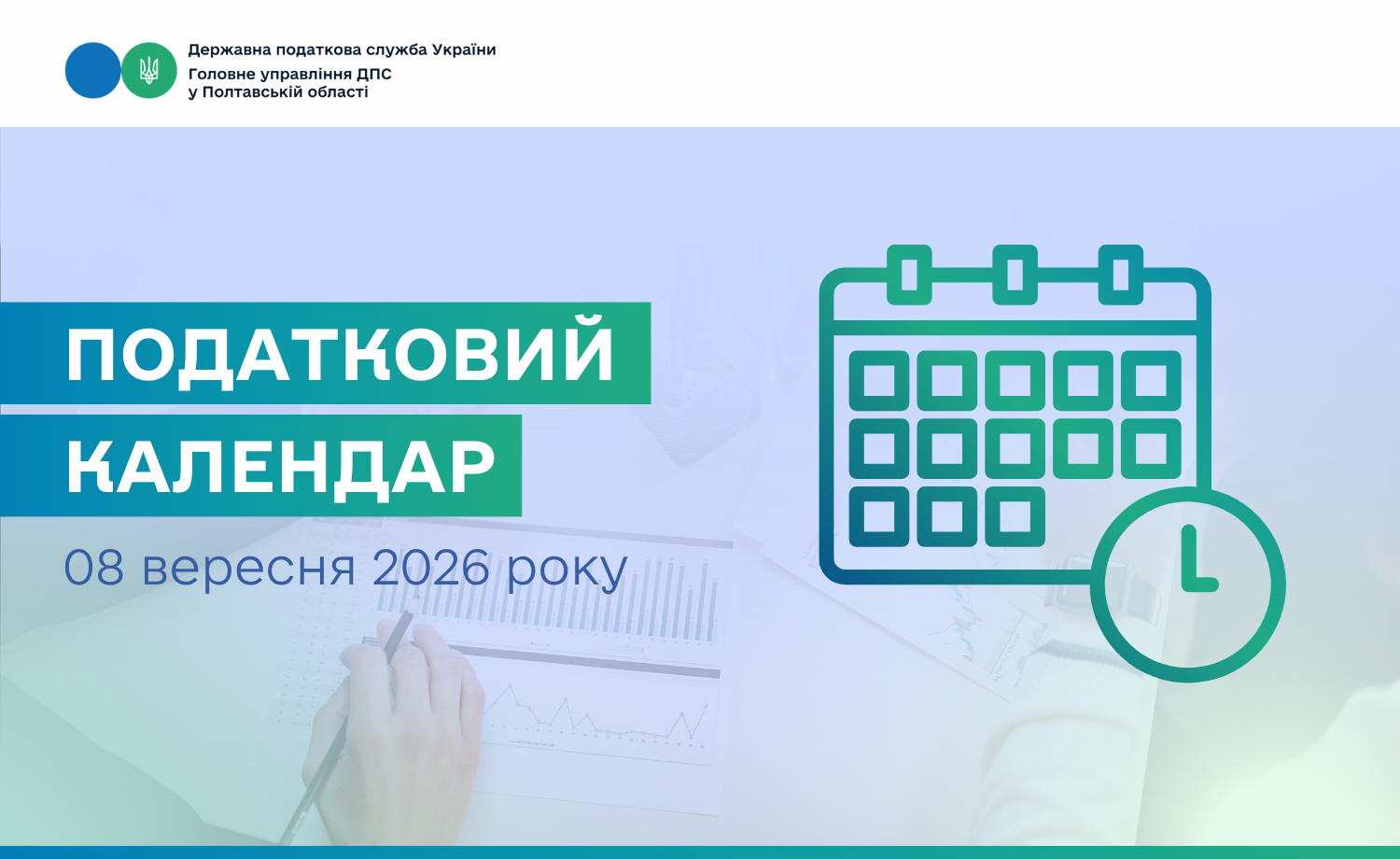 Державна податкова служба України
Головне управління ДПС
у Полтавській області

ПОДАТКОВИЙ
КАЛЕНДАР

08 вересня 2026 року